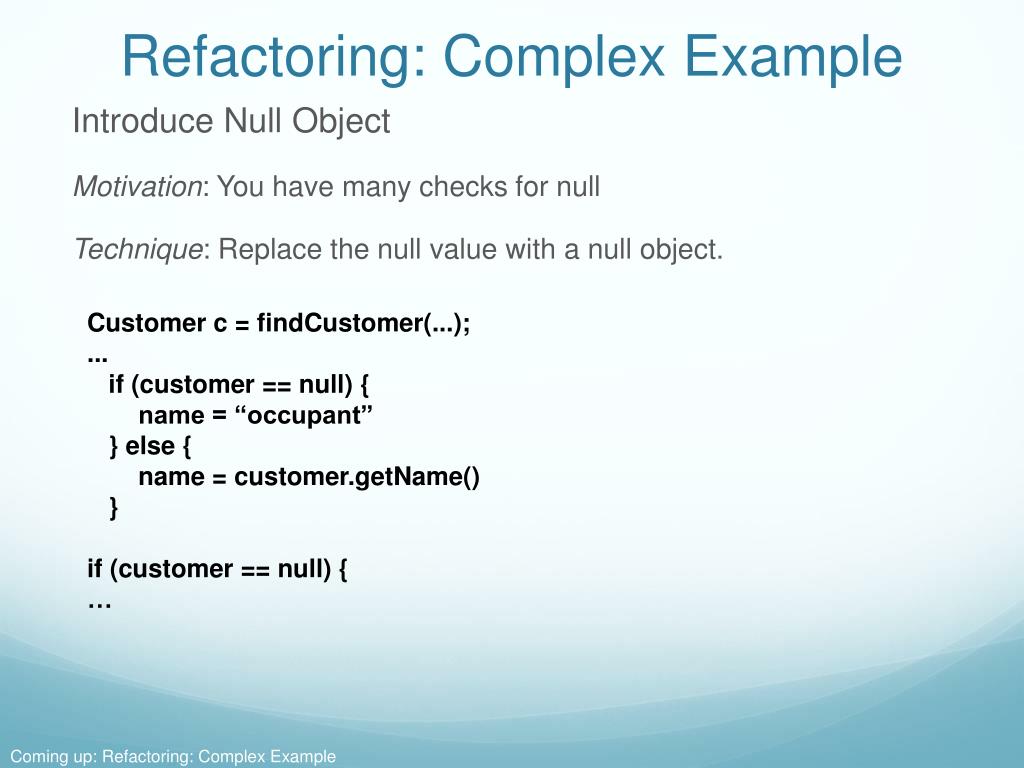 Refactoring: Complex Example

Introduce Null Object

Motivation: You have many checks for null

Technique: Replace the null value with a null object.

Customer c = findCustomer(...);
...
if (customer == null) {
name = “occupant”
} else {
name = customer.getName()
}

if (customer == null) {
…

Coming up: Refactoring: Complex Example